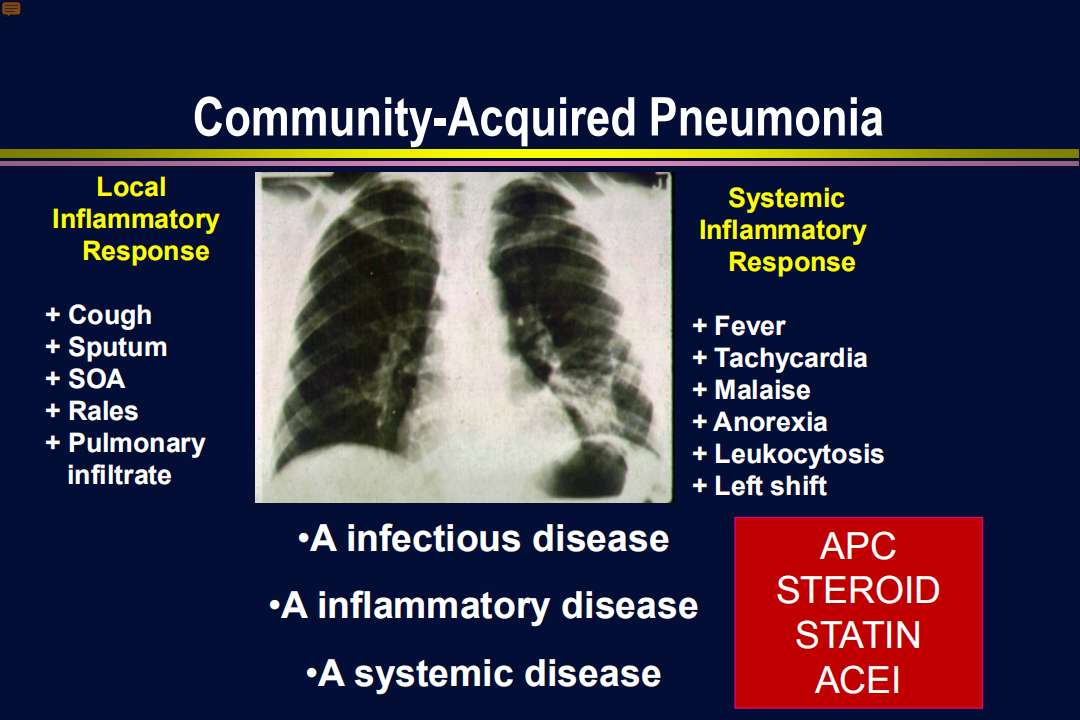 Community-Acquired Pneumonia

Local Inflammatory Response

+ Cough
+ Sputum
+ SOA
+ Rales
+ Pulmonary infiltrate

Systemic Inflammatory Response

+ Fever
+ Tachycardia
+ Malaise
+ Anorexia
+ Leukocytosis
+ Left shift

•A infectious disease

•A inflammatory disease

•A systemic disease

APC
STEROID
STATIN
ACEI